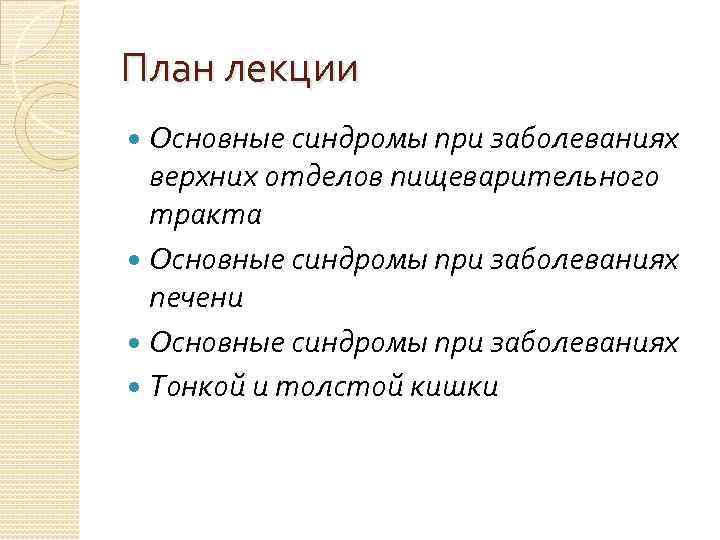 План лекции

- Основные синдромы при заболеваниях верхних отделов пищеварительного тракта
- Основные синдромы при заболеваниях печени
- Основные синдромы при заболеваниях
- Тонкой и толстой кишки